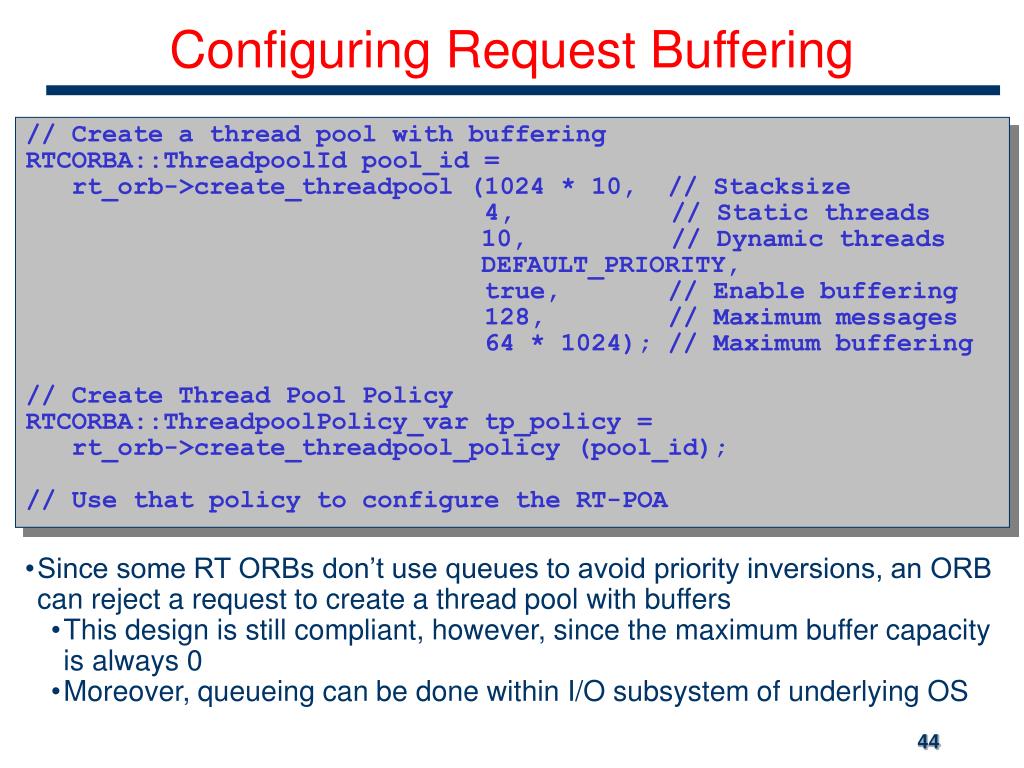 Configuring Request Buffering

// Create a thread pool with buffering
RTCORBA::ThreadpoolId pool_id =
rt_orb->create_threadpool (1024 * 10, // Stacksize
4, // Static threads
10, // Dynamic threads
DEFAULT_PRIORITY,
true, // Enable buffering
128, // Maximum messages
64 * 1024); // Maximum buffering

// Create Thread Pool Policy
RTCORBA::ThreadpoolPolicy_var tp_policy =
rt_orb->create_threadpool_policy (pool_id);

// Use that policy to configure the RT-POA

•Since some RT ORBs don’t use queues to avoid priority inversions, an ORB can reject a request to create a thread pool with buffers
•This design is still compliant, however, since the maximum buffer capacity is always 0
•Moreover, queueing can be done within I/O subsystem of underlying OS

44